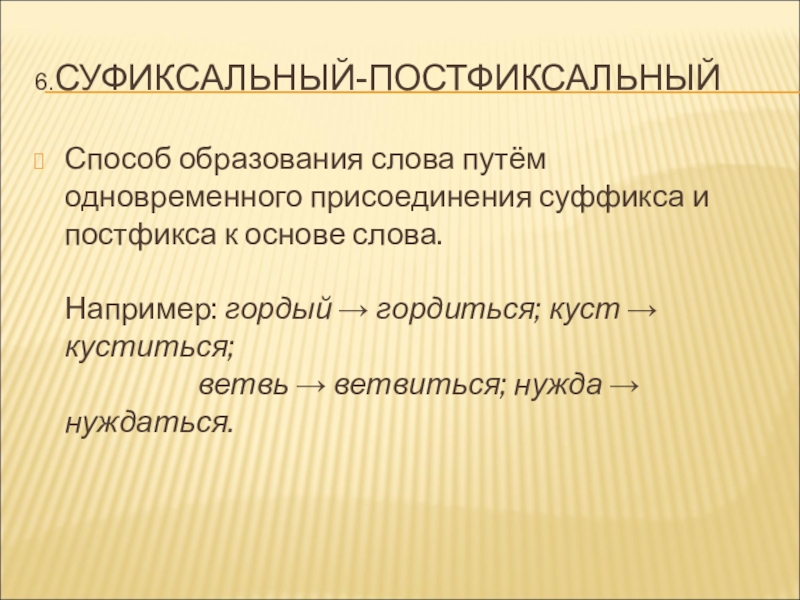 6.СУФИКСАЛЬНЫЙ-ПОСТФИКСАЛЬНЫЙ

Способ образования слова путём одновременного присоединения суффикса и постфикса к основе слова.

Например: гордый → гордиться; куст → куститься;
ветвь → ветвиться; нужда → нуждаться.